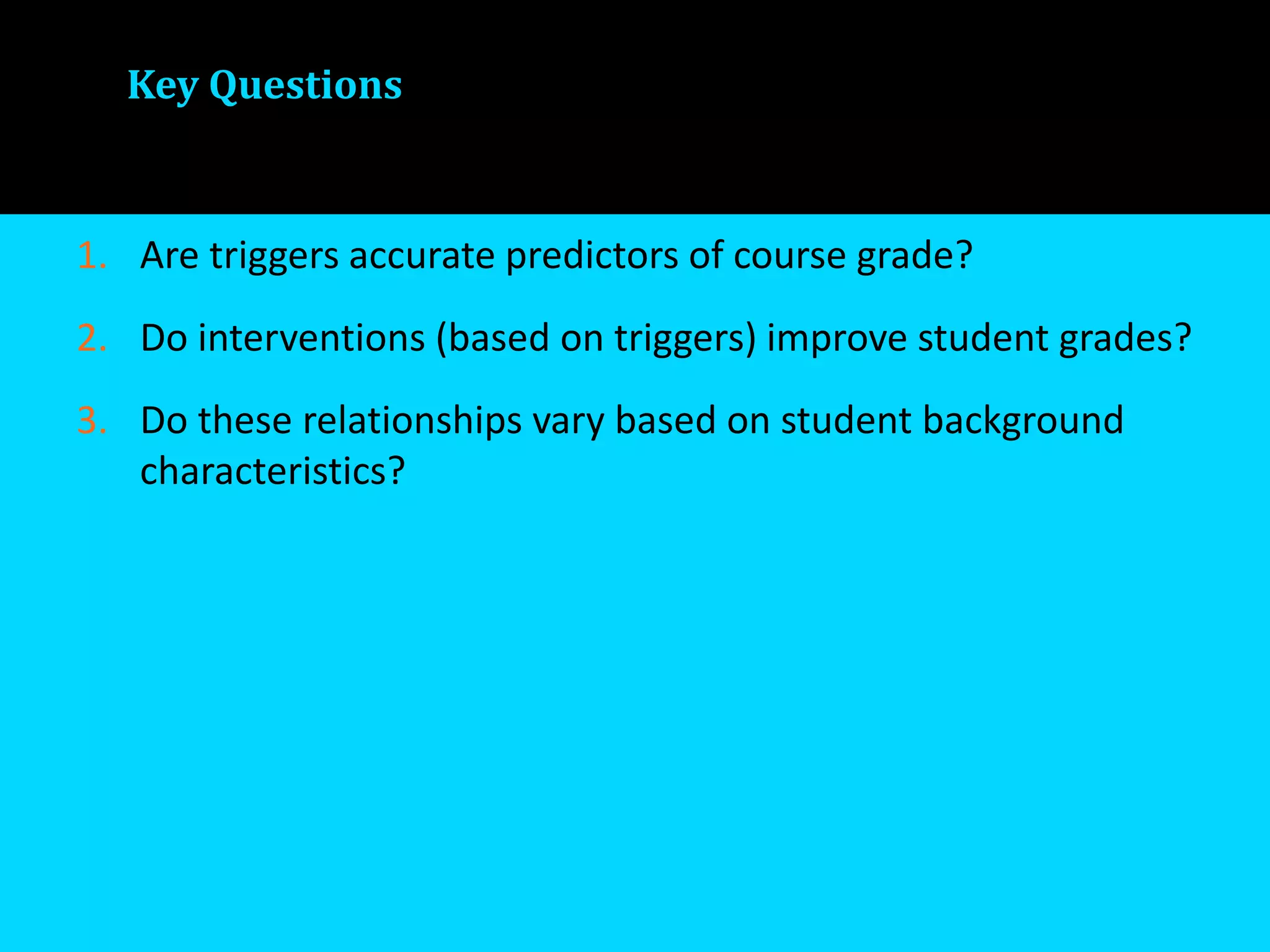 Key Questions

1. Are triggers accurate predictors of course grade?

2. Do interventions (based on triggers) improve student grades?

3. Do these relationships vary based on student background characteristics?